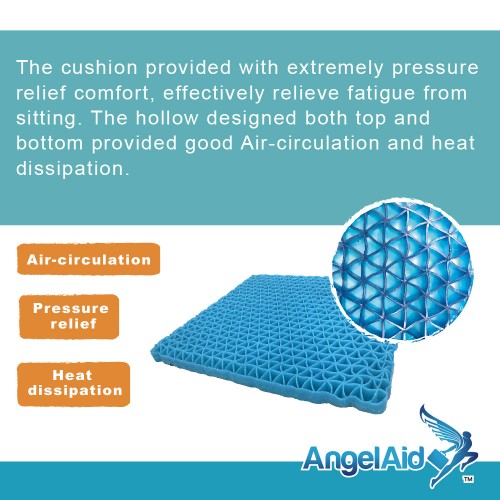 The cushion provided with extremely pressure relief comfort, effectively relieve fatigue from sitting. The hollow designed both top and bottom provided good Air-circulation and heat dissipation.

Air-circulation

Pressure relief

Heat dissipation

AngelAid™